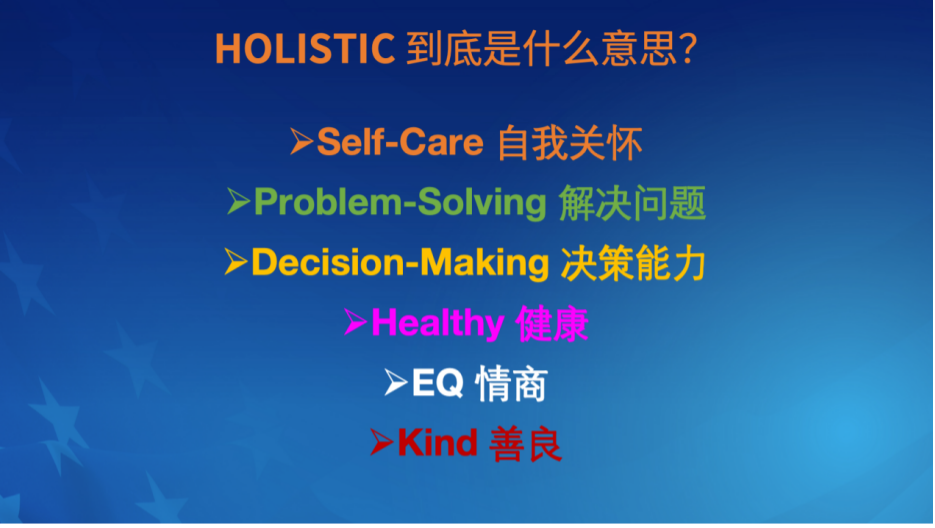 HOLISTIC 到底是什么意思?

➢Self-Care 自我关怀

➢Problem-Solving 解决问题

➢Decision-Making 决策能力

➢Healthy 健康

➢EQ 情商

➢Kind 善良